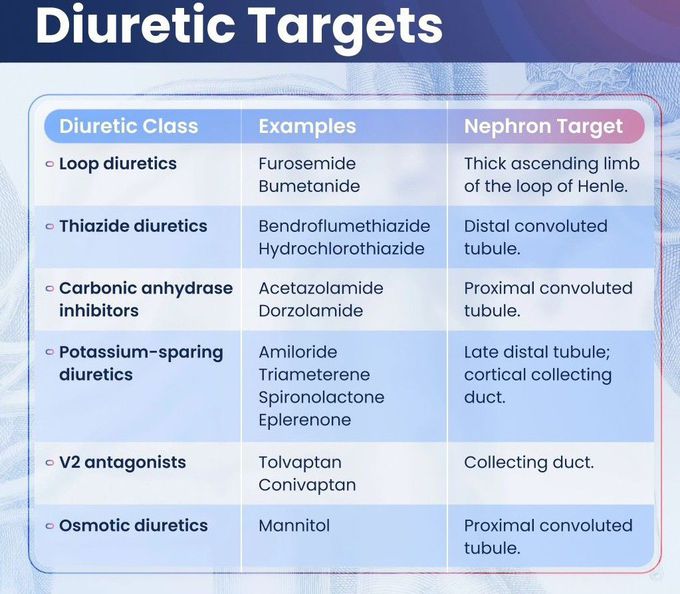 Diuretic Targets

| Diuretic Class | Examples | Nephron Target |
|---|---|---|
| Loop diuretics | Furosemide Bumetanide | Thick ascending limb of the loop of Henle. |
| Thiazide diuretics | Bendroflumethiazide Hydrochlorothiazide | Distal convoluted tubule. |
| Carbonic anhydrase inhibitors | Acetazolamide Dorzolamide | Proximal convoluted tubule. |
| Potassium-sparing diuretics | Amiloride Triameterene Spironolactone Eplerenone | Late distal tubule; cortical collecting duct. |
| V2 antagonists | Tolvaptan Conivaptan | Collecting duct. |
| Osmotic diuretics | Mannitol | Proximal convoluted tubule. |